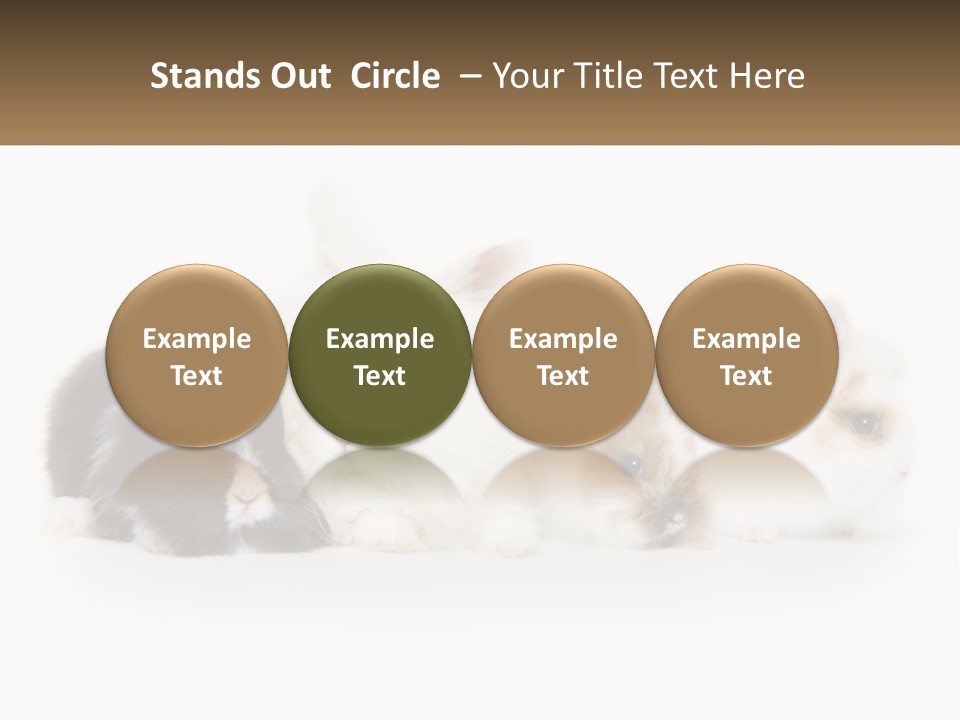 Stands Out Circle – Your Title Text Here

Example Text

Example Text

Example Text

Example Text